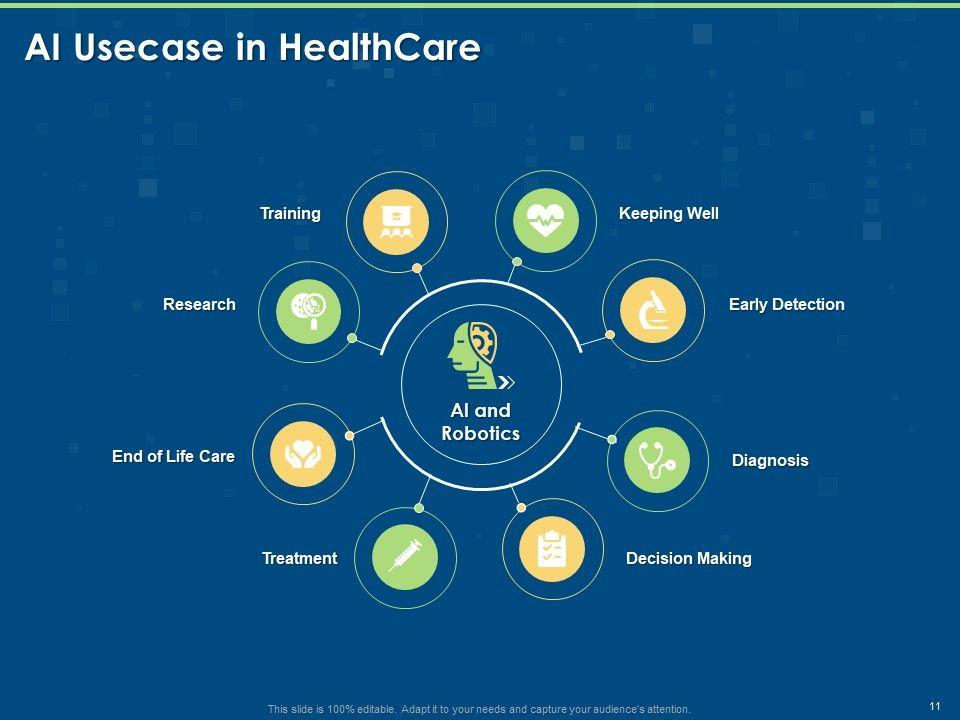 AI Usecase in HealthCare

Training

Keeping Well

Research

Early Detection

AI and Robotics

End of Life Care

Diagnosis

Treatment

Decision Making

This slide is 100% editable. Adapt it to your needs and capture your audience's attention.

11